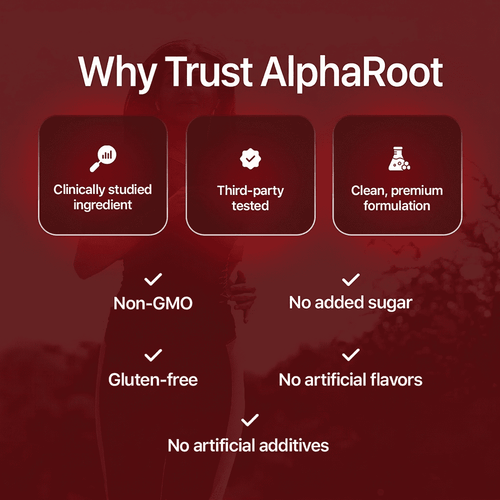 Why Trust AlphaRoot

Clinically studied ingredient

Third-party tested

Clean, premium formulation

Non-GMO

No added sugar

Gluten-free

No artificial flavors

No artificial additives